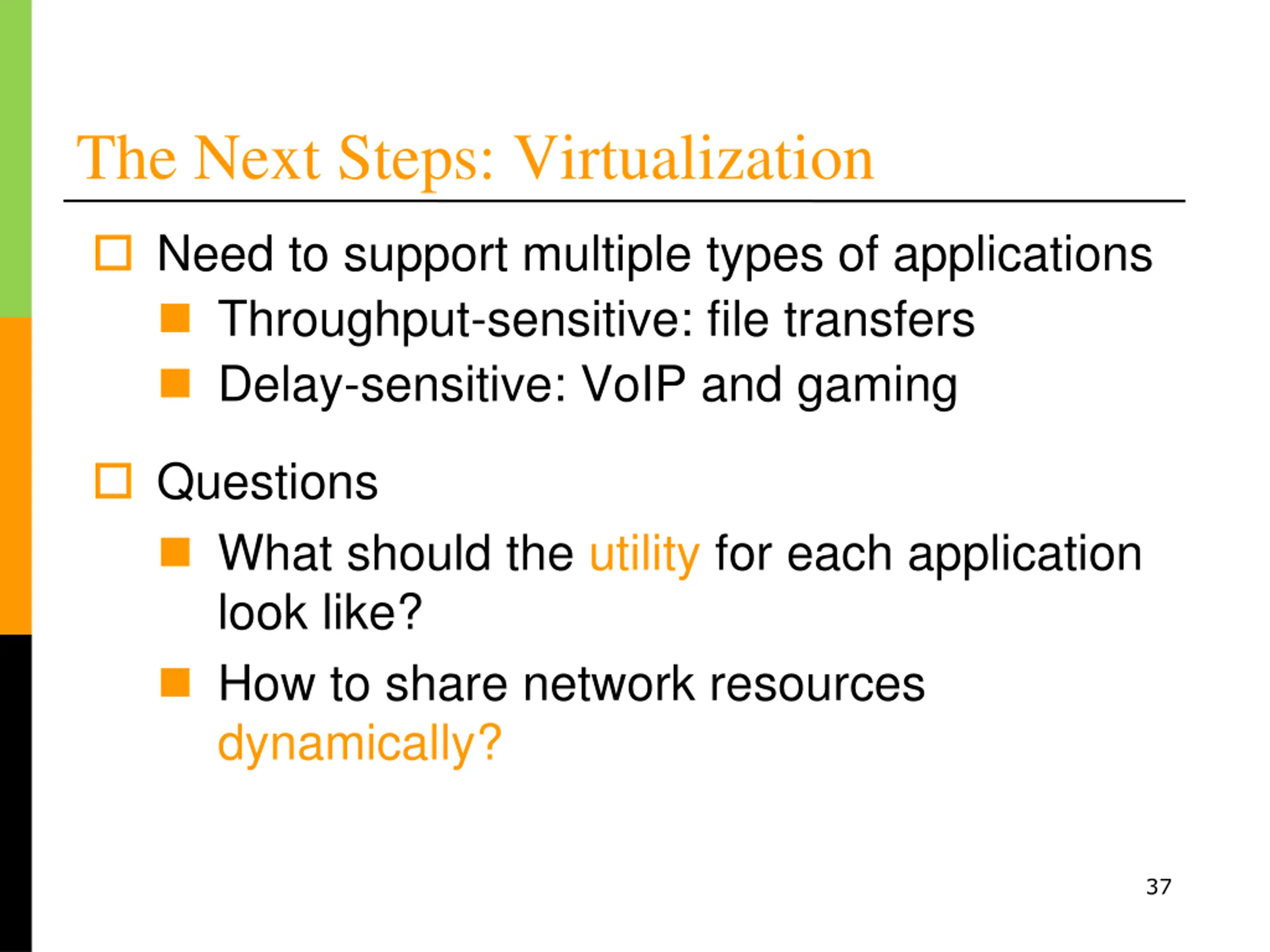 The Next Steps: Virtualization

Need to support multiple types of applications

Throughput-sensitive: file transfers

Delay-sensitive: VoIP and gaming

Questions

What should the utility for each application look like?

How to share network resources dynamically?

37